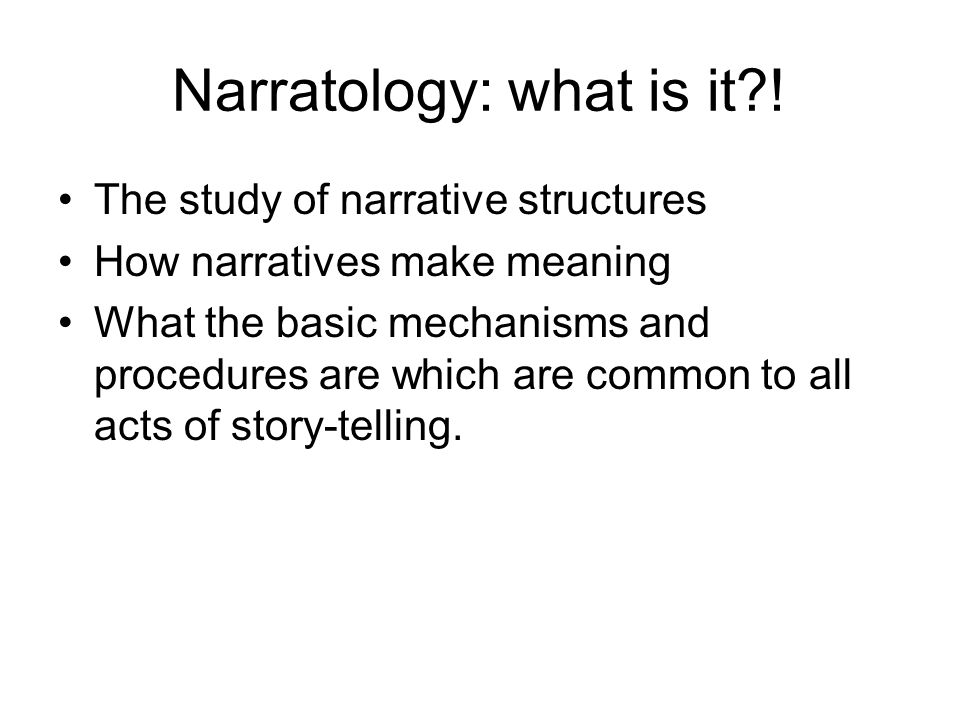 Narratology: what is it?!

• The study of narrative structures
• How narratives make meaning
• What the basic mechanisms and procedures are which are common to all acts of story-telling.